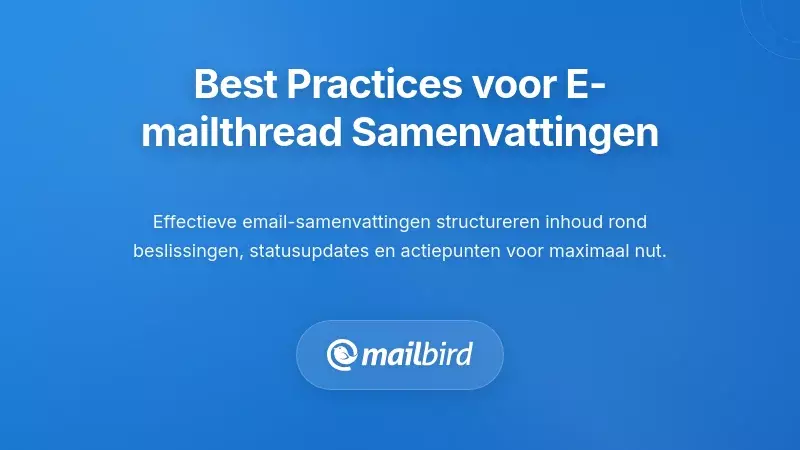 Best Practices voor E-mailthread Samenvattingen

Effectieve email-samenvattingen structureren inhoud rond beslissingen, statusupdates en actiepunten voor maximaal nut.

mailbird